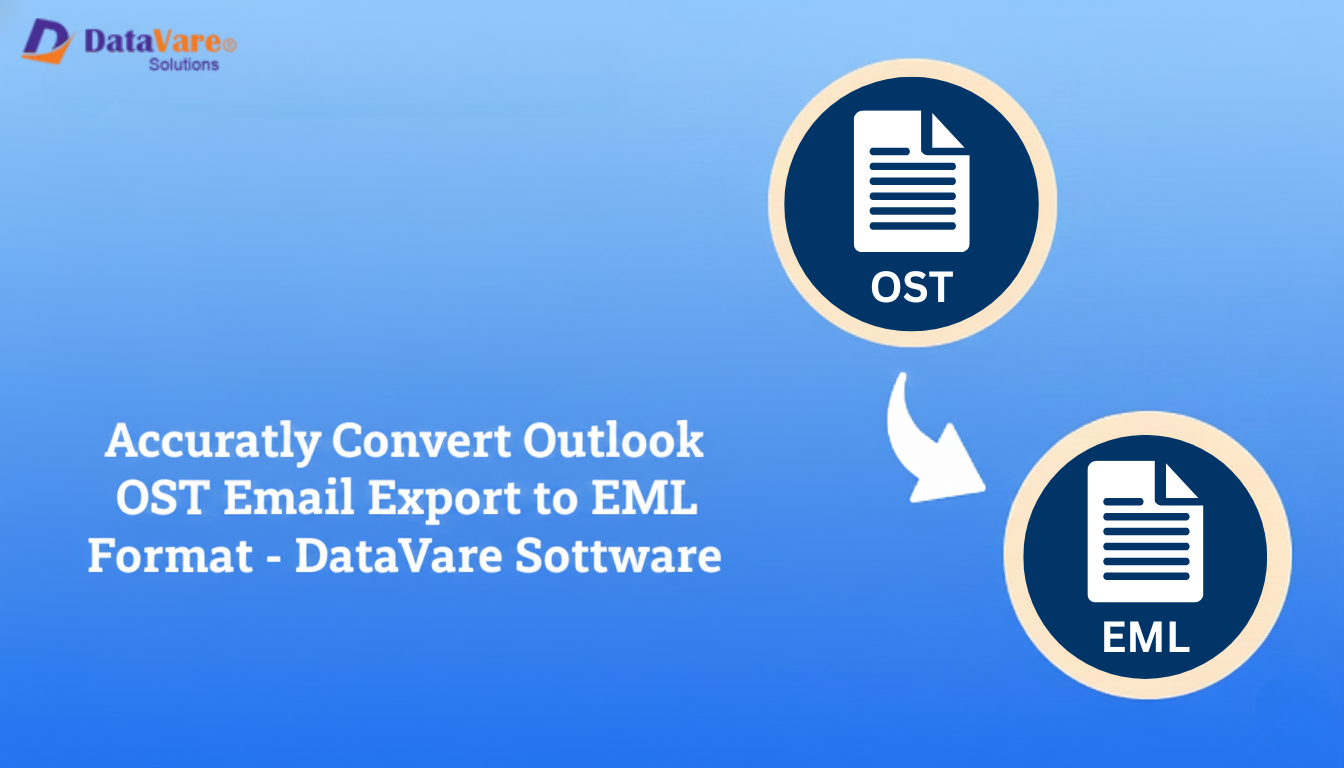 DataVare®
Solutions

Accuratly Convert Outlook OST Email Export to EML Format - DataVare Sottware

OST

EML